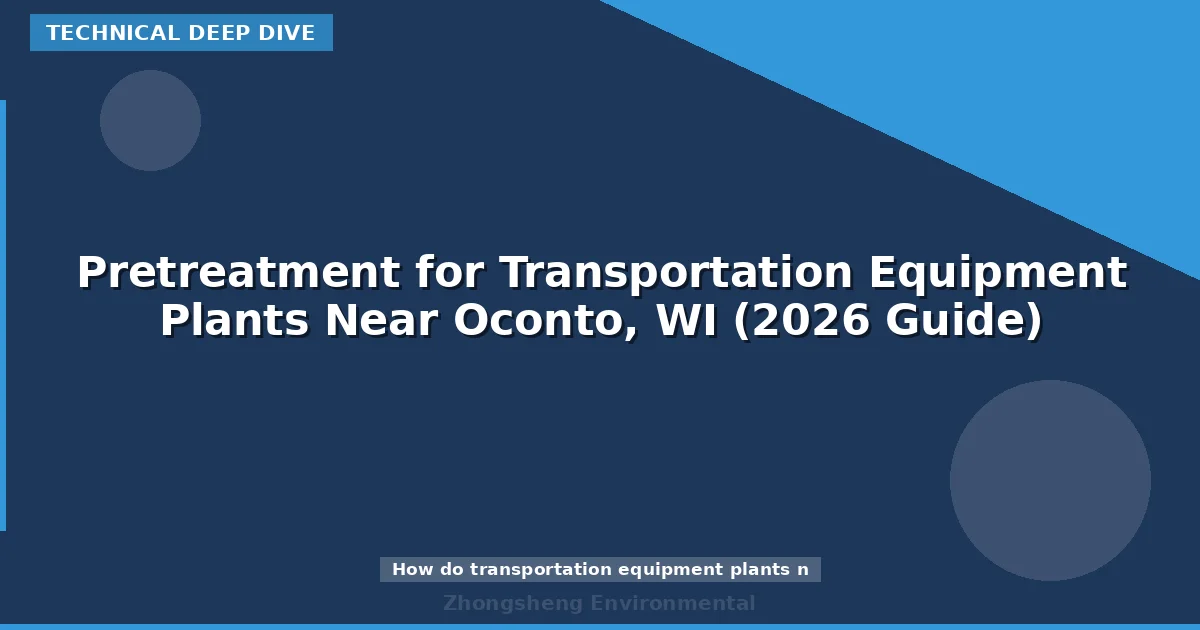 TECHNICAL DEEP DIVE

Pretreatment for Transportation Equipment Plants Near Oconto, WI (2026 Guide)

How do transportation equipment plants n

Zhongsheng Environmental